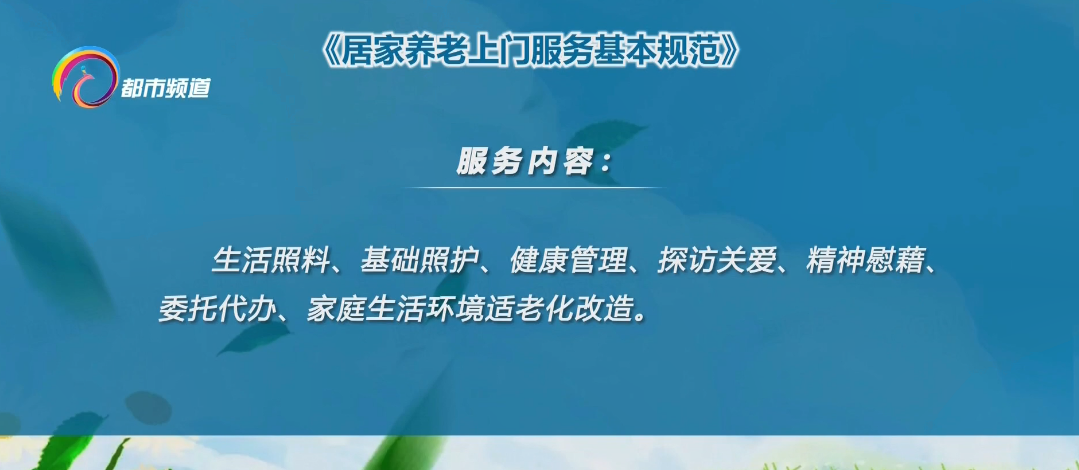 都市频道

《居家养老上门服务基本规范》

服务内容：

生活照料、基础照护、健康管理、探访关爱、精神慰藉、委托代办、家庭生活环境适老化改造。